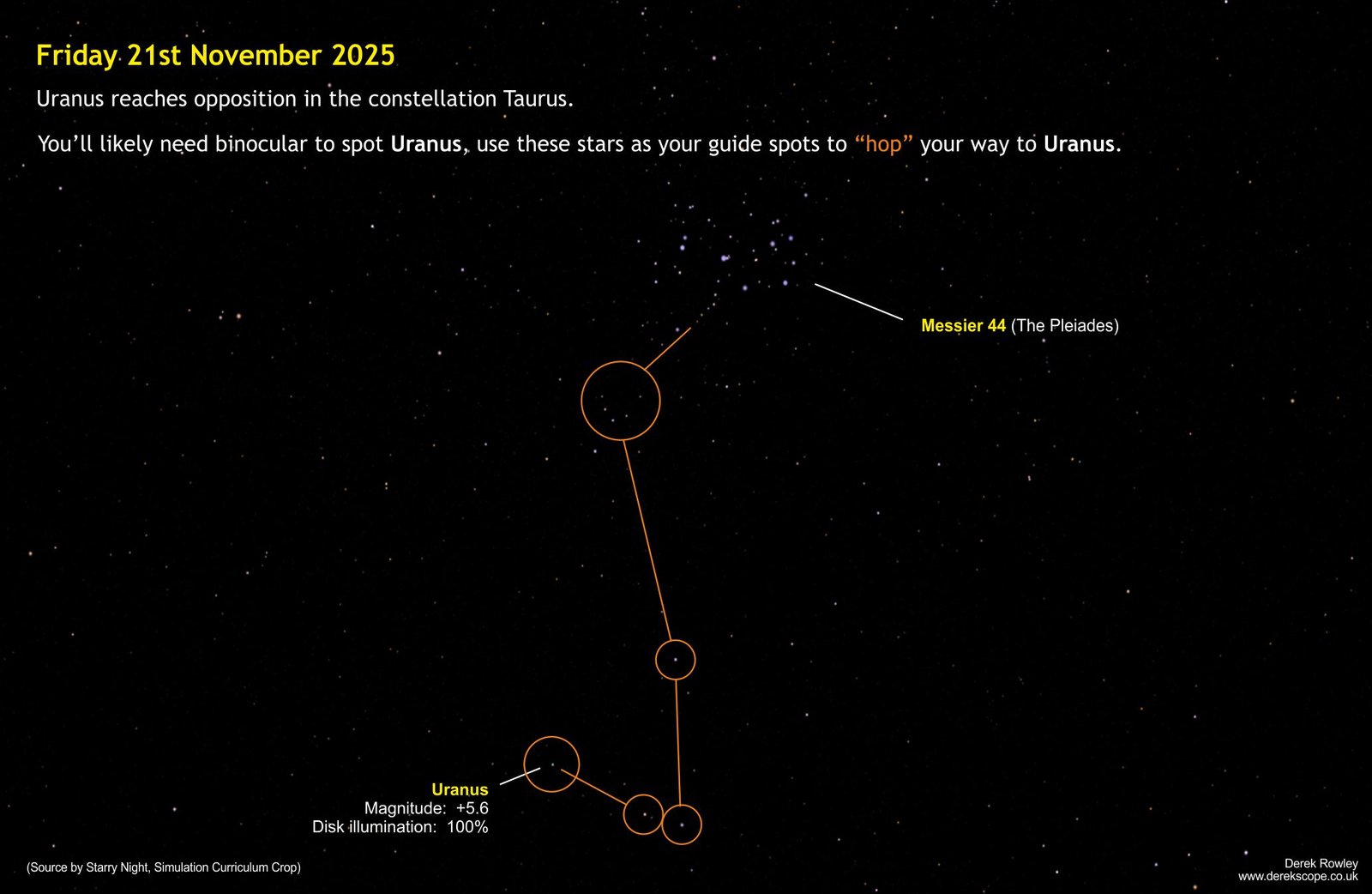 Friday 21st November 2025

Uranus reaches opposition in the constellation Taurus.

You'll likely need binocular to spot Uranus, use these stars as your guide spots to "hop" your way to Uranus.

Messier 44 (The Pleiades)

Uranus
Magnitude: +5.6
Disk illumination: 100%

(Source by Starry Night, Simulation Curriculum Crop)

Derek Rowley
www.derekscope.co.uk